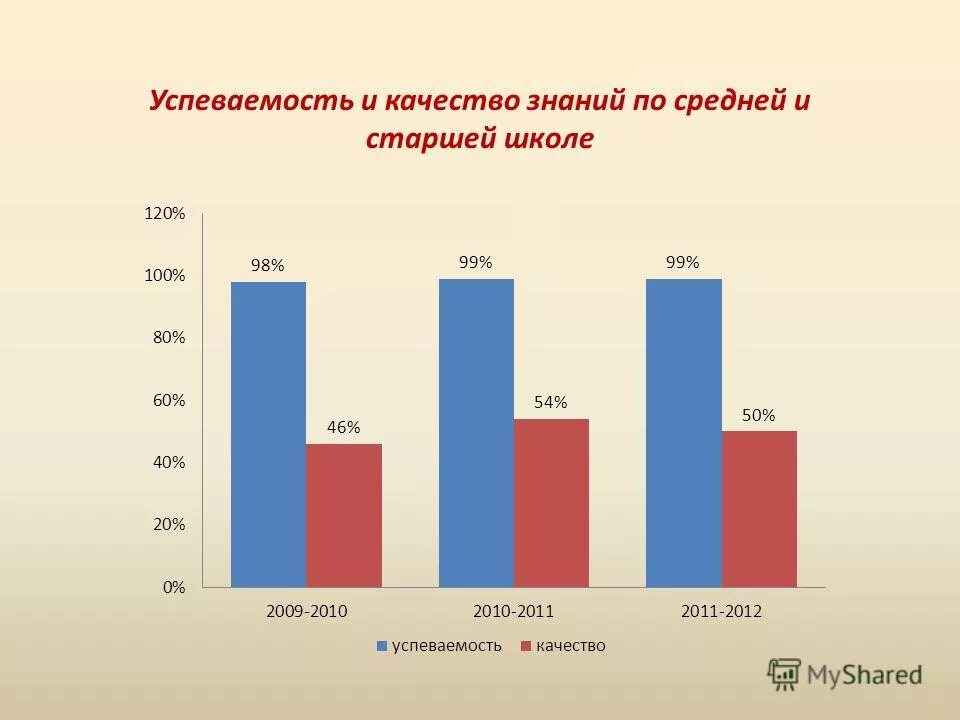 Успеваемость и качество знаний по средней и старшей школе

120%
100%
80%
60%
40%
20%
0%

98%
46%
99%
54%
99%
50%

2009-2010
2010-2011
2011-2012

успеваемость
качество

MyShared